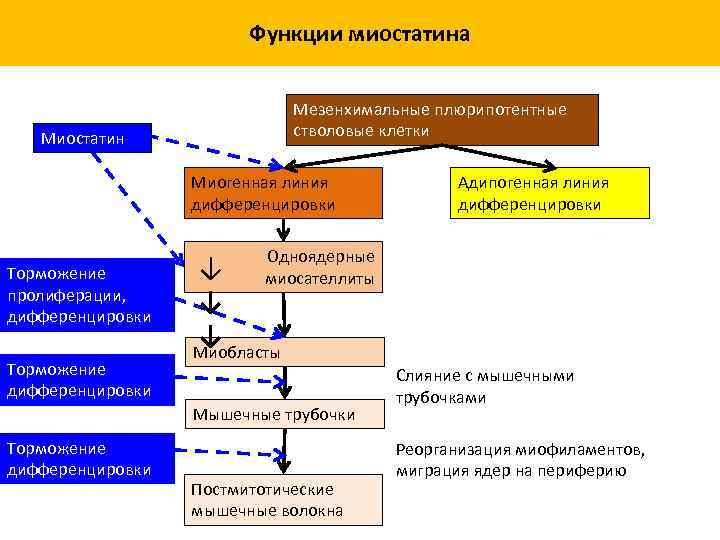 Функции миостатина

Мезенхимальные плюрипотентные стволовые клетки

Миостатин

Миогенная линия дифференцировки

Адипогенная линия дифференцировки

Одноядерные миосателлиты

Торможение пролиферации, дифференцировки

Миобласты

Торможение дифференцировки

Слияние с мышечными трубочками

Мышечные трубочки

Торможение дифференцировки

Реорганизация миофиламентов, миграция ядер на периферию

Постмитотические мышечные волокна